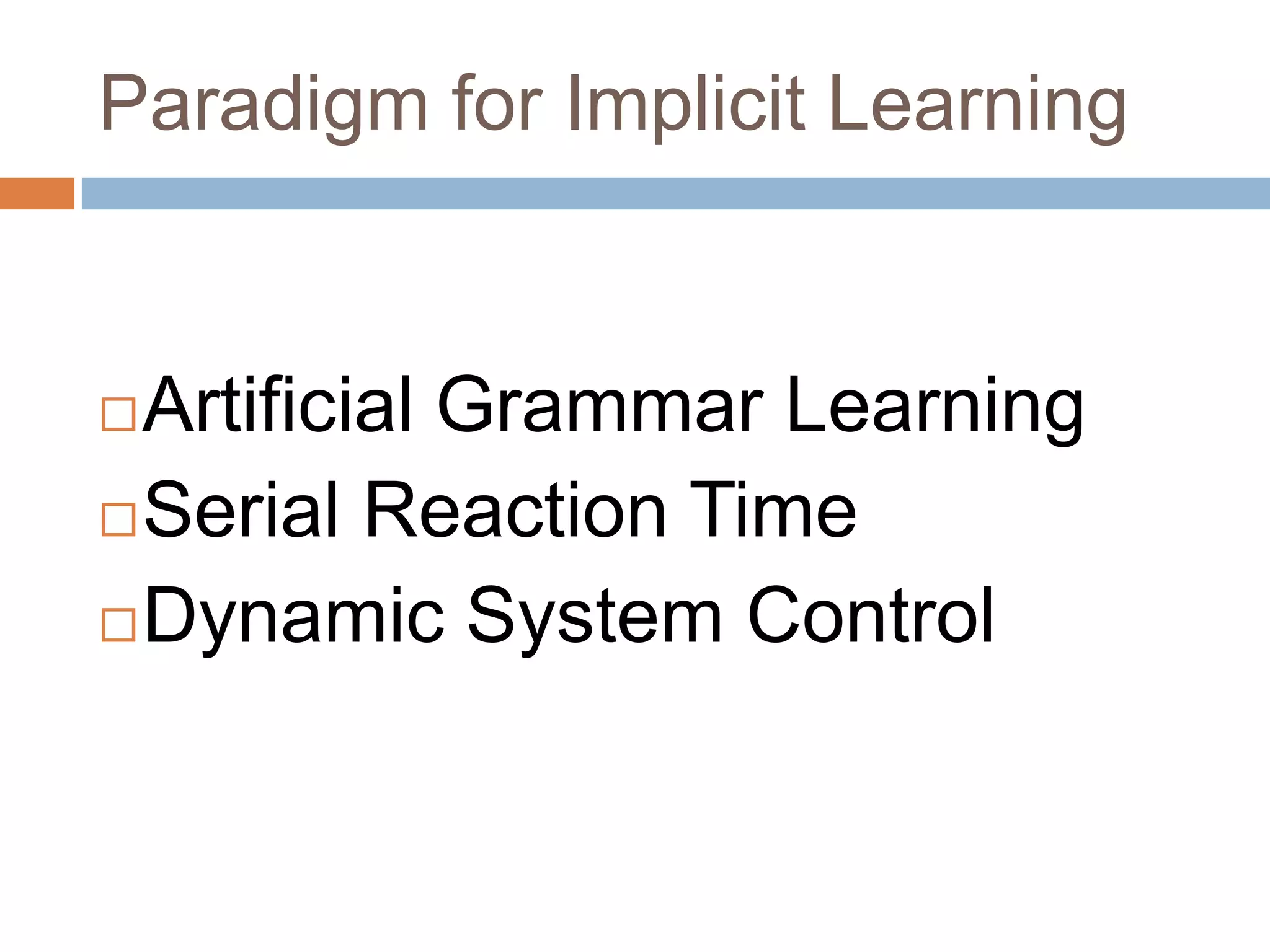 Paradigm for Implicit Learning

Artificial Grammar Learning
Serial Reaction Time
Dynamic System Control